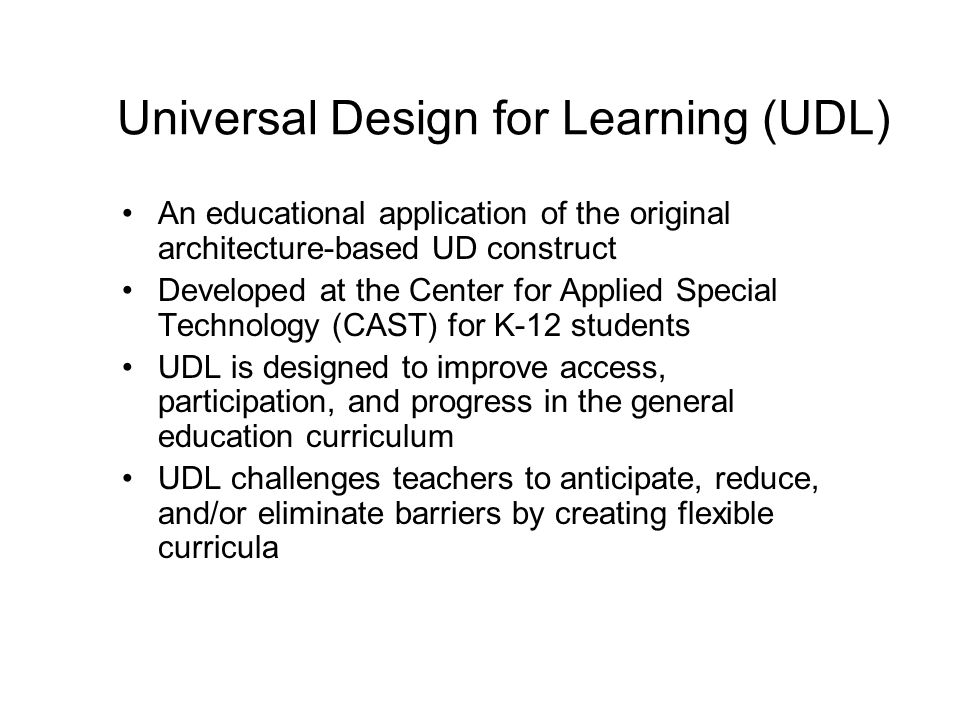 Universal Design for Learning (UDL)

• An educational application of the original architecture-based UD construct
• Developed at the Center for Applied Special Technology (CAST) for K-12 students
• UDL is designed to improve access, participation, and progress in the general education curriculum
• UDL challenges teachers to anticipate, reduce, and/or eliminate barriers by creating flexible curricula